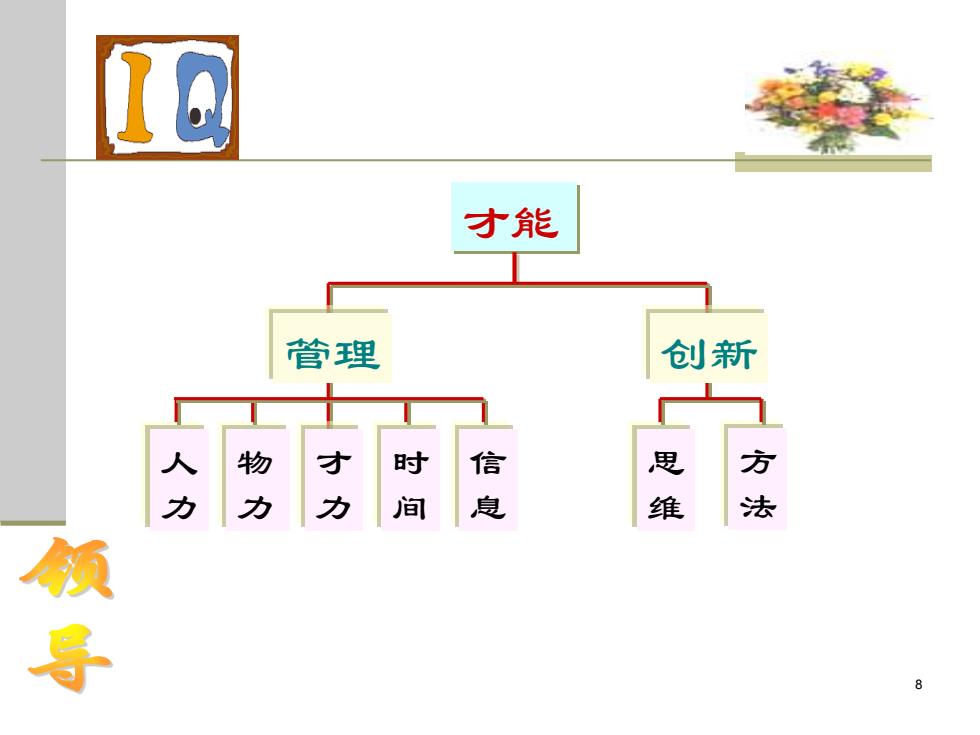 IQ

才能

管理

创新

人力

物力

才力

时间

信息

思维

方法

领导

8